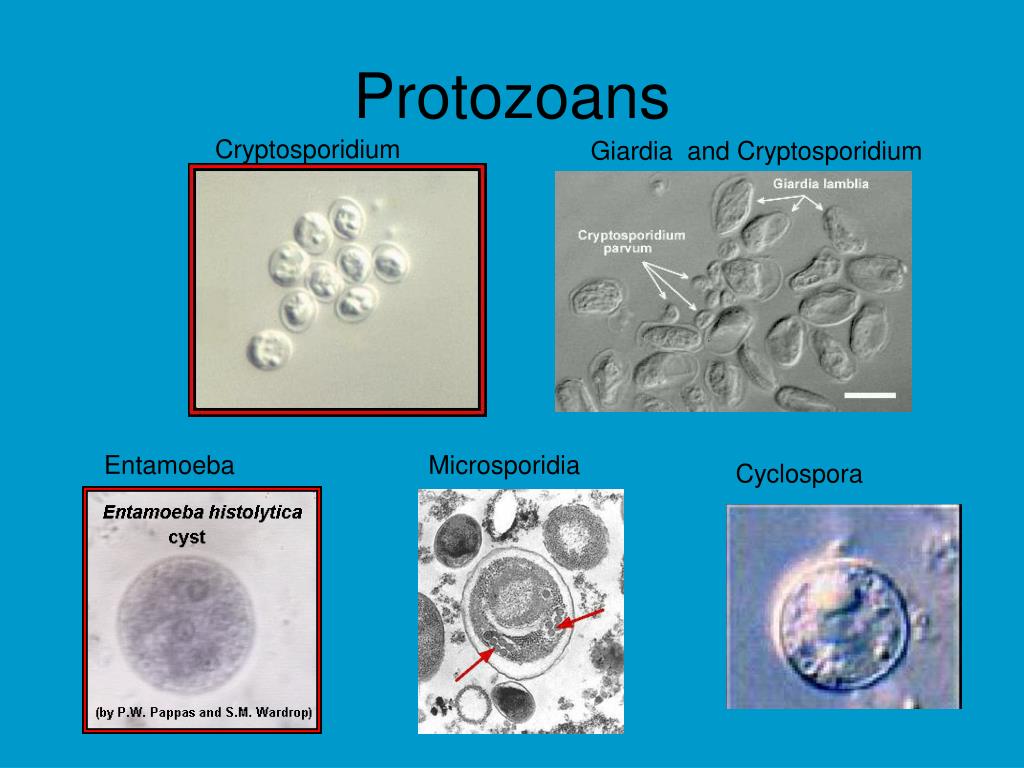 Protozoans

Cryptosporidium

Giardia and Cryptosporidium

Giardia lamblia

Cryptosporidium parvum

Entamoeba

Entamoeba histolytica cyst

(by P.W. Pappas and S.M. Wardrop)

Microsporidia

Cyclospora